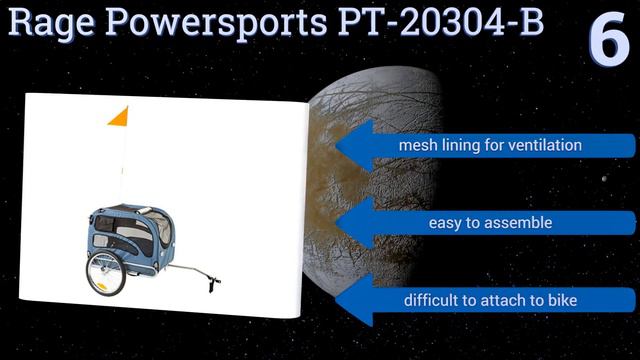 Rage Powersports PT-20304-B

6

mesh lining for ventilation

easy to assemble

difficult to attach to bike